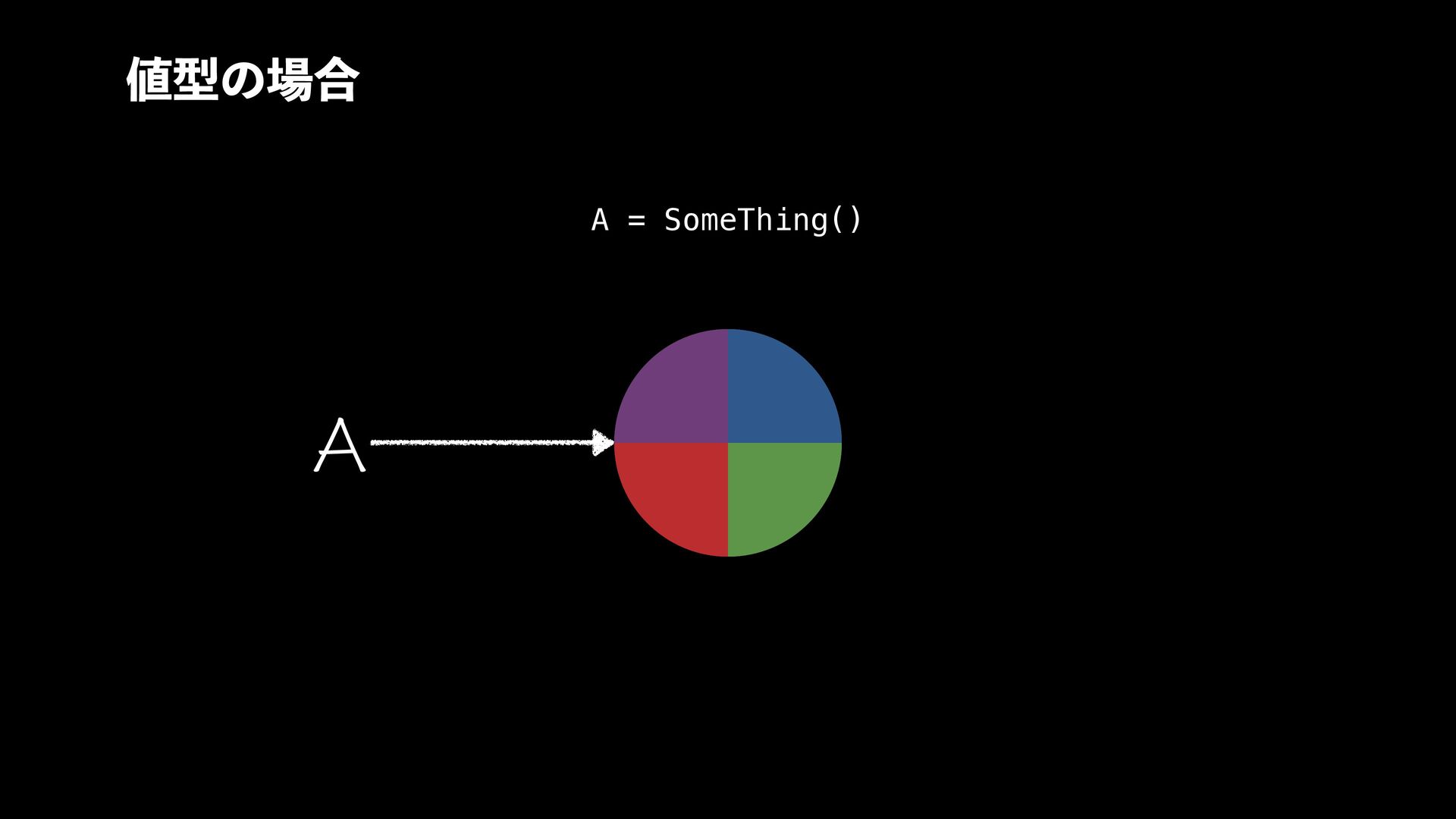 値型の場合

A = SomeThing()

A